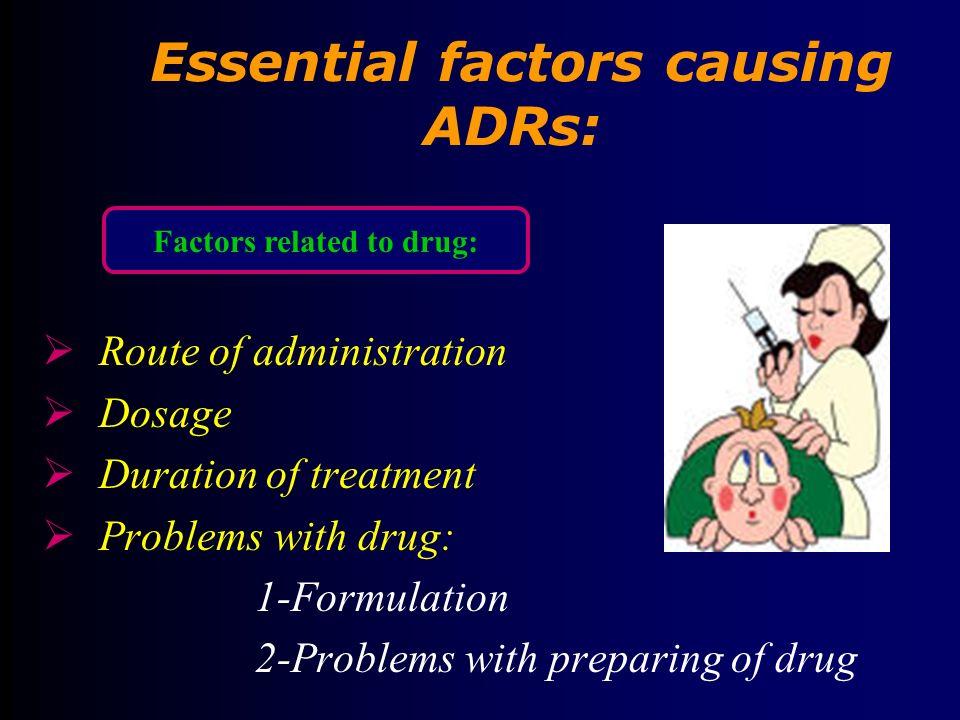 Essential factors causing ADRs:

Factors related to drug:

➢ Route of administration
➢ Dosage
➢ Duration of treatment
➢ Problems with drug:
1-Formulation
2-Problems with preparing of drug